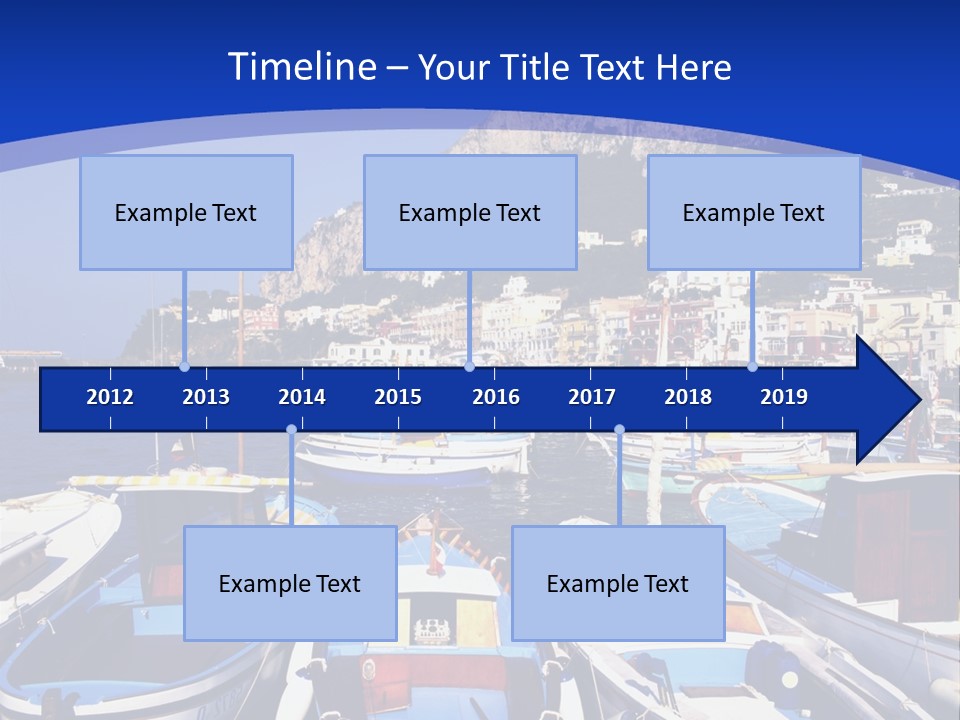 Timeline – Your Title Text Here

Example Text

Example Text

Example Text

2012 2013 2014 2015 2016 2017 2018 2019

Example Text

Example Text